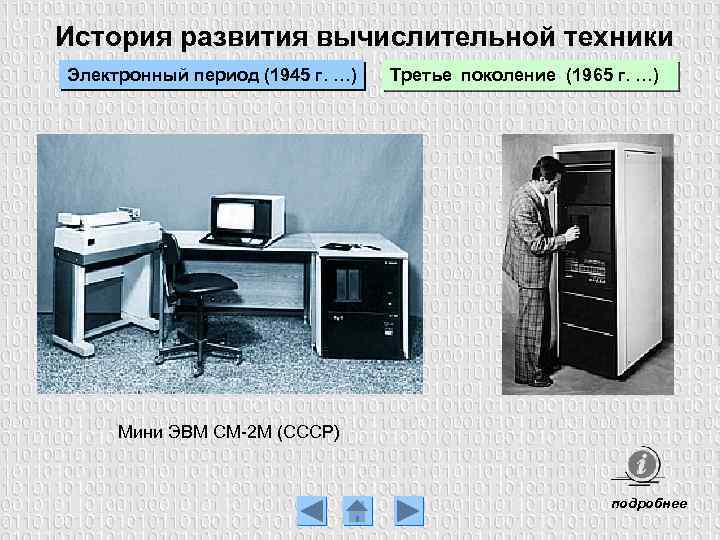 История развития вычислительной техники

Электронный период (1945 г. …)

Третье поколение (1965 г. …)

Мини ЭВМ СМ-2М (СССР)

подробнее